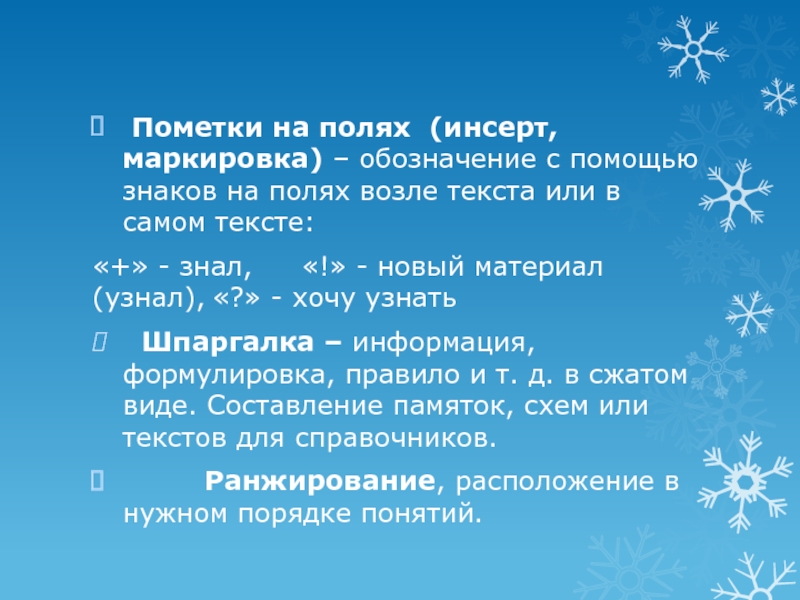 Пометки на полях (инсерт, маркировка) – обозначение с помощью знаков на полях возле текста или в самом тексте:

«+» - знал, «!» - новый материал (узнал), «?» - хочу узнать

Шпаргалка – информация, формулировка, правило и т. д. в сжатом виде. Составление памяток, схем или текстов для справочников.

Ранжирование, расположение в нужном порядке понятий.